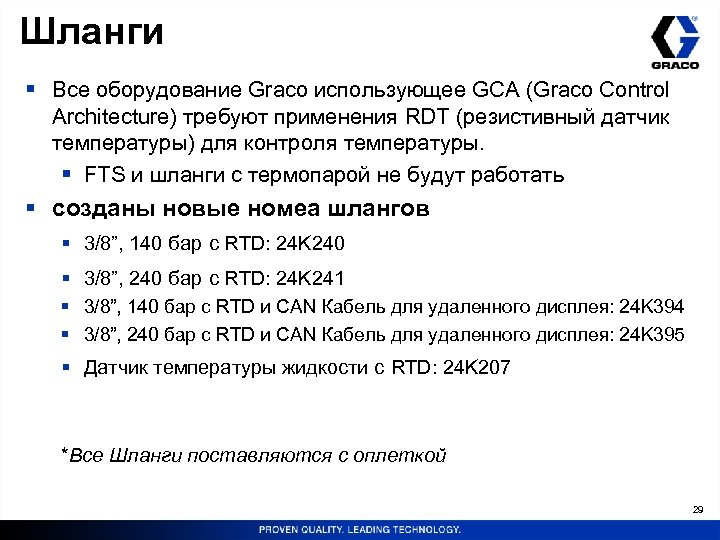 Шланги

GRACO

▪ Все оборудование Graco использующее GCA (Graco Control Architecture) требуют применения RDT (резистивный датчик температуры) для контроля температуры.
  ▪ FTS и шланги с термопарой не будут работать
▪ созданы новые номеа шлангов
  ▪ 3/8", 140 бар с RTD: 24K240
  ▪ 3/8", 240 бар с RTD: 24K241
  ▪ 3/8", 140 бар с RTD и CAN Кабель для удаленного дисплея: 24K394
  ▪ 3/8", 240 бар с RTD и CAN Кабель для удаленного дисплея: 24K395
  ▪ Датчик температуры жидкости с RTD: 24K207

*Все Шланги поставляются с оплеткой

29

PROVEN QUALITY. LEADING TECHNOLOGY.